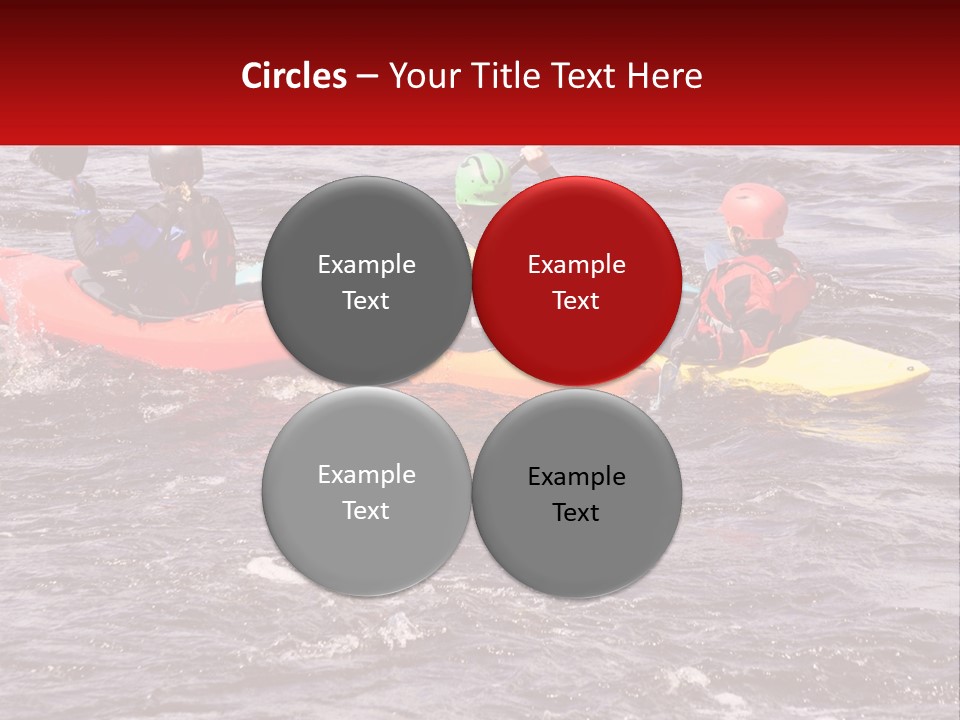 Circles – Your Title Text Here

Example Text

Example Text

Example Text

Example Text